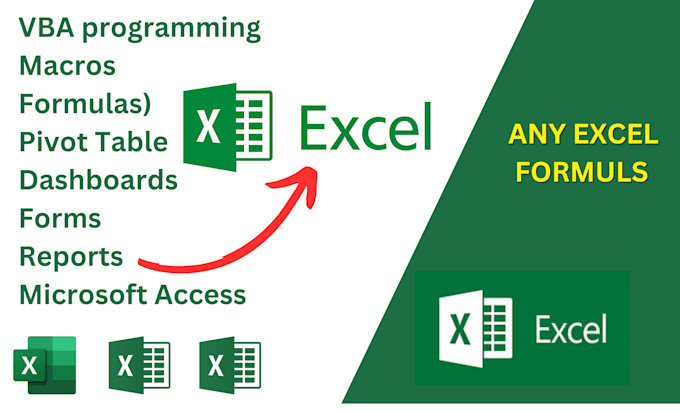 VBA programming
Macros
Formulas)
Pivot Table
Dashboards
Forms
Reports
Microsoft Access

X Excel

ANY EXCEL FORMULS

X Excel

X X X